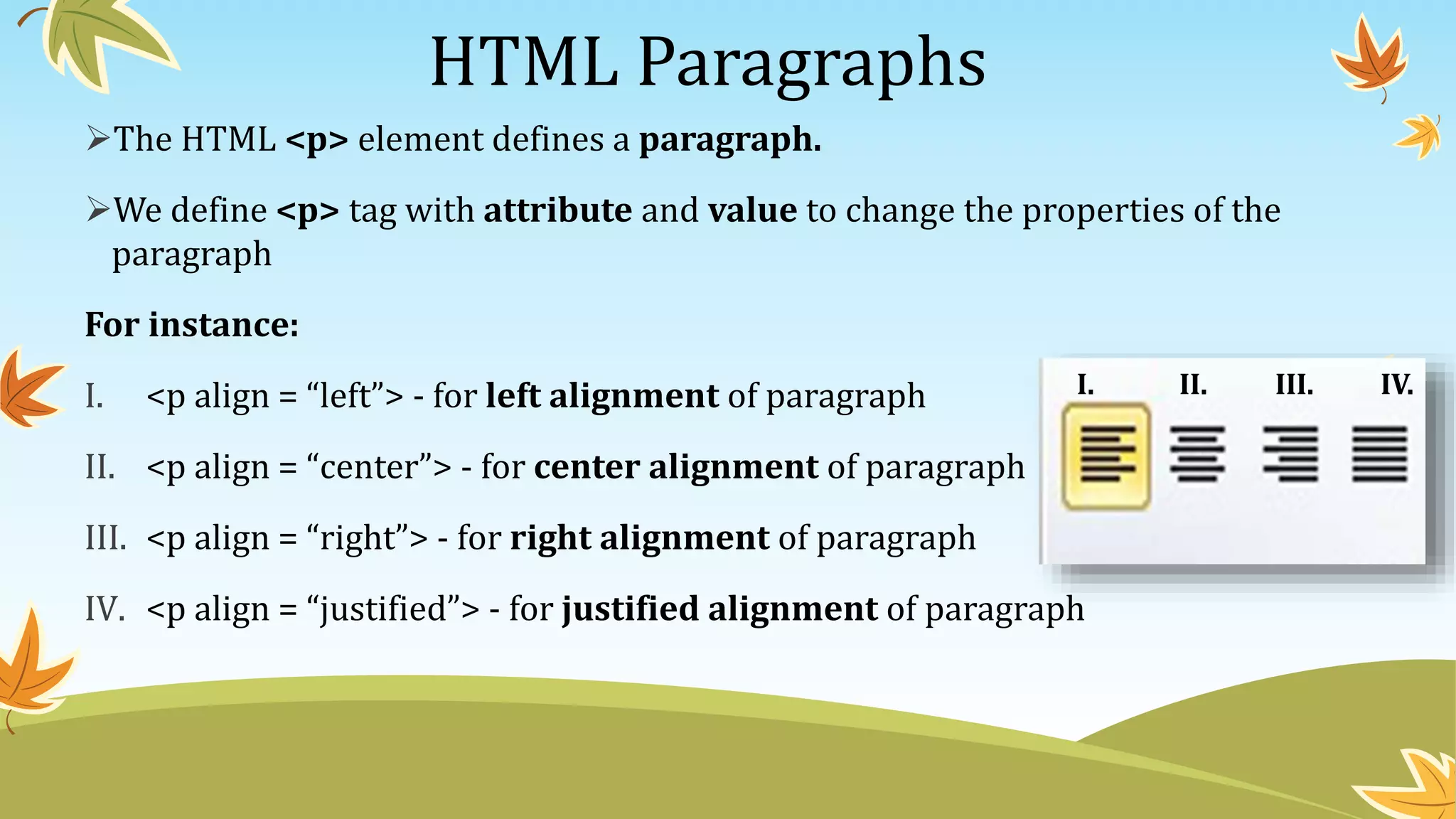 HTML Paragraphs

➢The HTML <p> element defines a paragraph.

➢We define <p> tag with attribute and value to change the properties of the paragraph

For instance:

I. <p align = “left”> - for left alignment of paragraph

II. <p align = “center”> - for center alignment of paragraph

III. <p align = “right”> - for right alignment of paragraph

IV. <p align = “justified”> - for justified alignment of paragraph

I. II. III. IV.